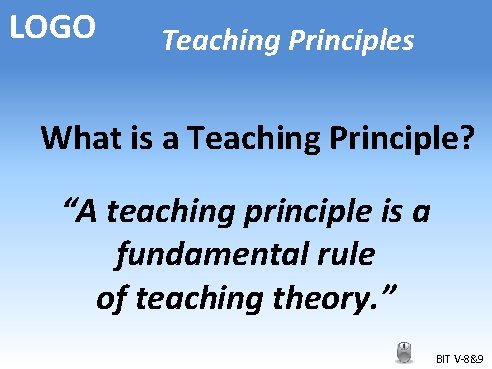 LOGO

Teaching Principles

What is a Teaching Principle?

“A teaching principle is a fundamental rule of teaching theory.”

BIT V-8&9